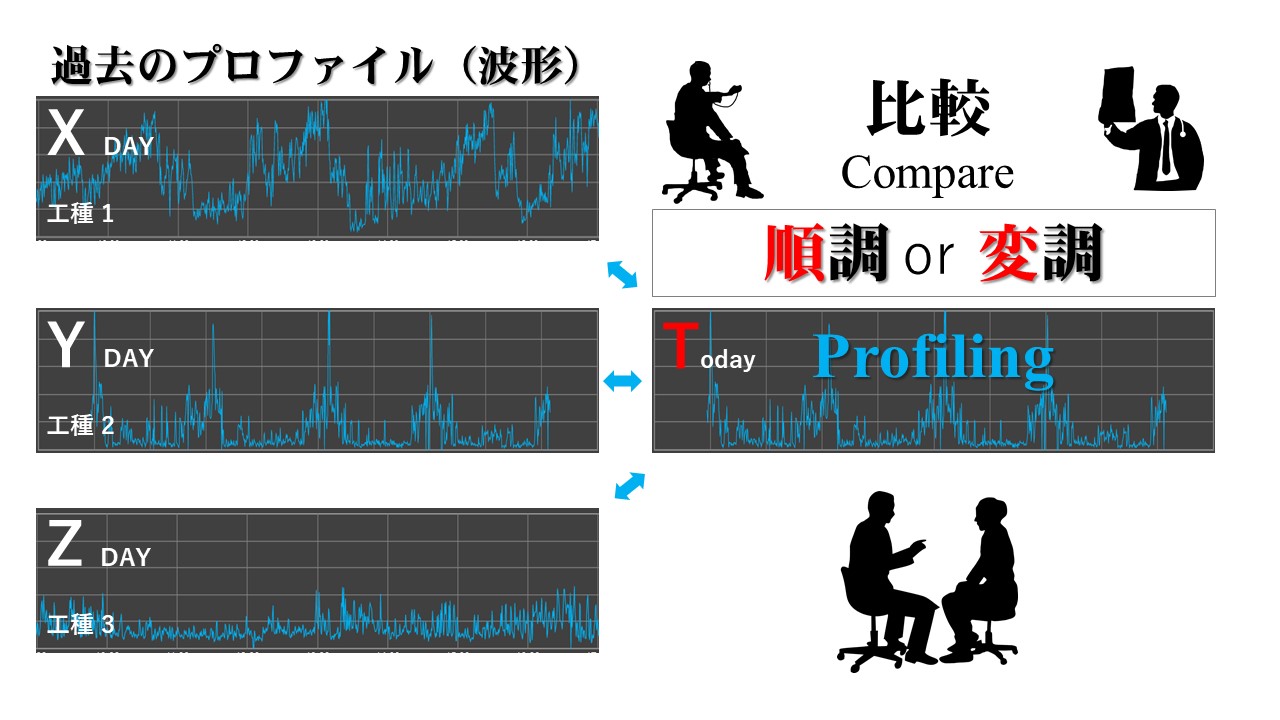 過去のプロファイル（波形）

X DAY

工種 1

Y DAY

工種 2

Z DAY

工種 3

比較
Compare

順調 or 変調

Today Profiling